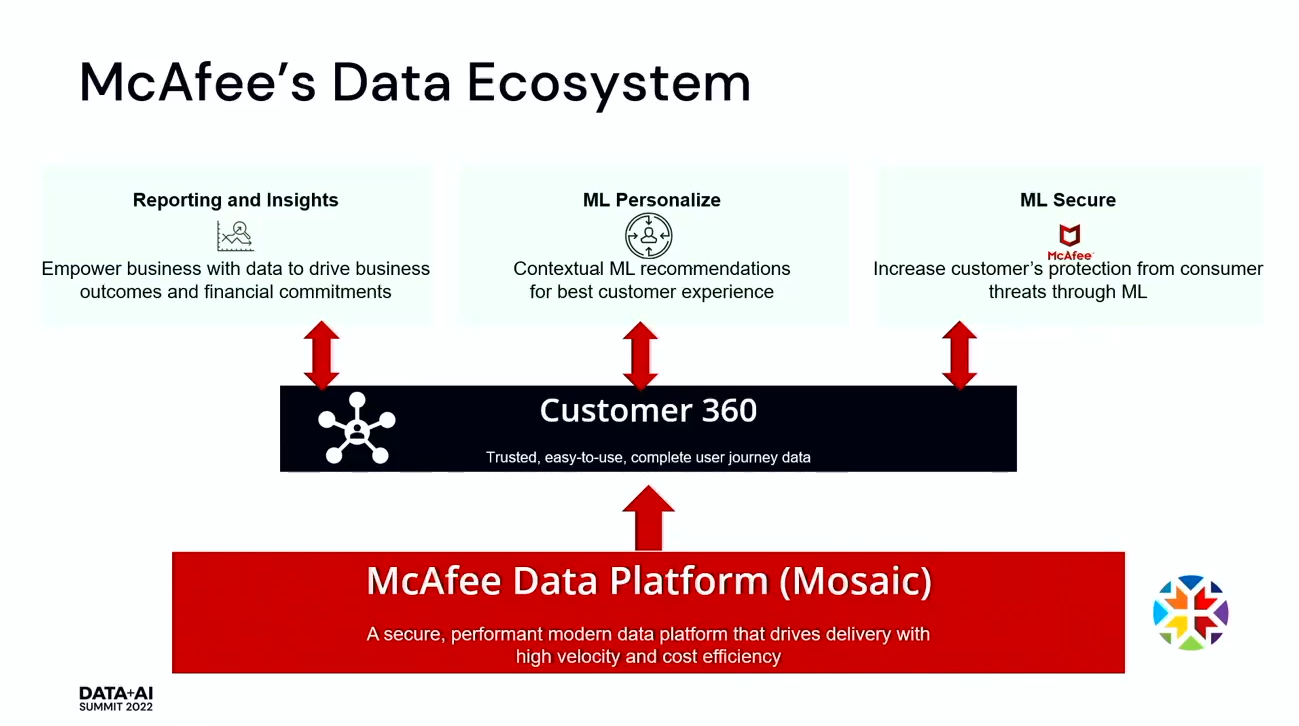 McAfee's Data Ecosystem

Reporting and Insights

Empower business with data to drive business outcomes and financial commitments

ML Personalize

Contextual ML recommendations for best customer experience

ML Secure

McAfee

Increase customer's protection from consumer threats through ML

Customer 360

Trusted, easy-to-use, complete user journey data

McAfee Data Platform (Mosaic)

A secure, performant modern data platform that drives delivery with high velocity and cost efficiency

DATA+AI SUMMIT 2022